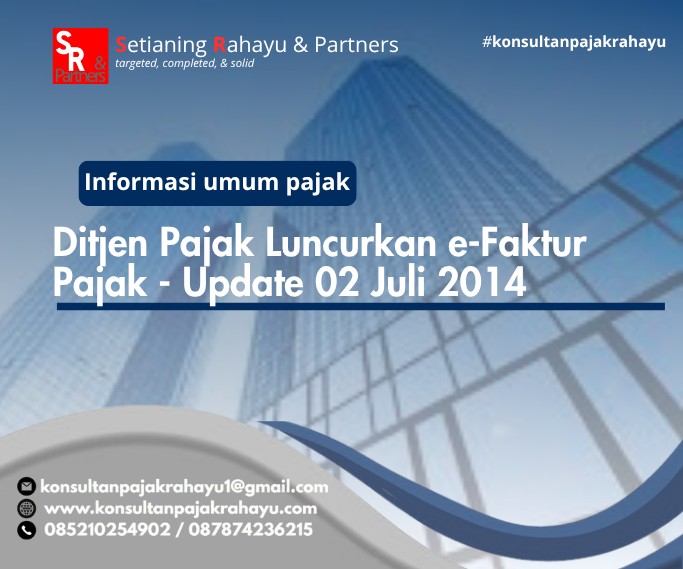 SR & Partners

Setianing Rahayu & Partners
targeted, completed, & solid

#konsultanpajakrahayu

Informasi umum pajak

Ditjen Pajak Luncurkan e-Faktur Pajak - Update 02 Juli 2014

konsultanpajakrahayu1@gmail.com
www.konsultanpajakrahayu.com
085210254902 / 087874236215